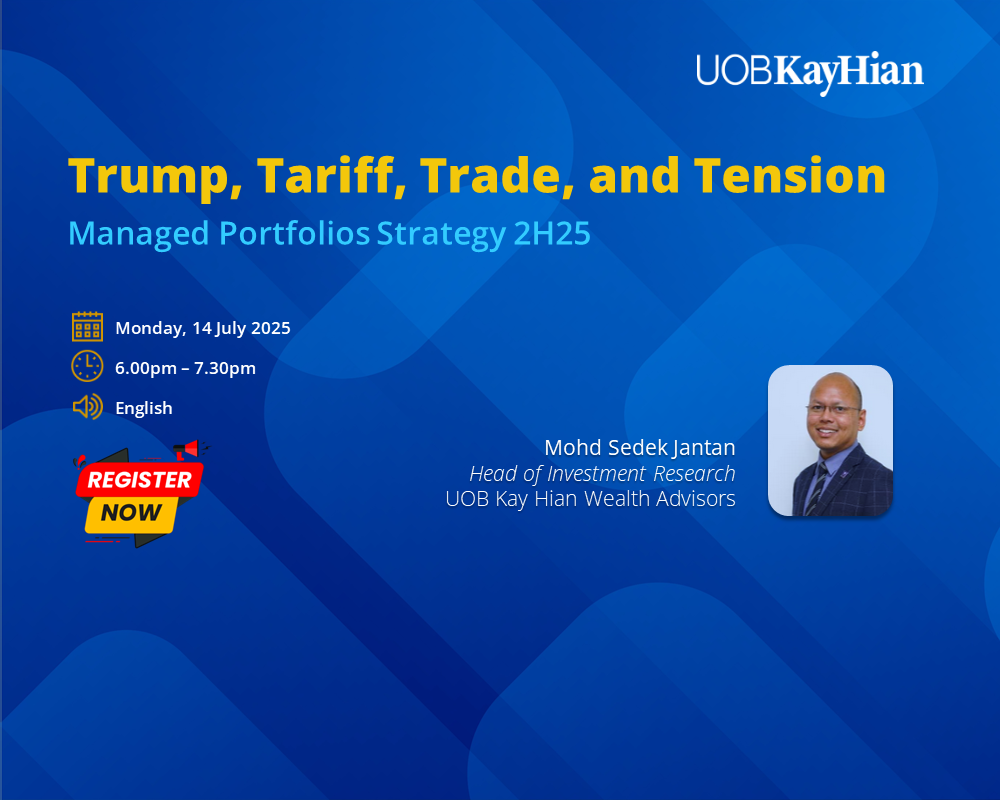 UOBKayHian

Trump, Tariff, Trade, and Tension

Managed Portfolios Strategy 2H25

Monday, 14 July 2025

6.00pm – 7.30pm

English

REGISTER NOW

Mohd Sedek Jantan
Head of Investment Research
UOB Kay Hian Wealth Advisors